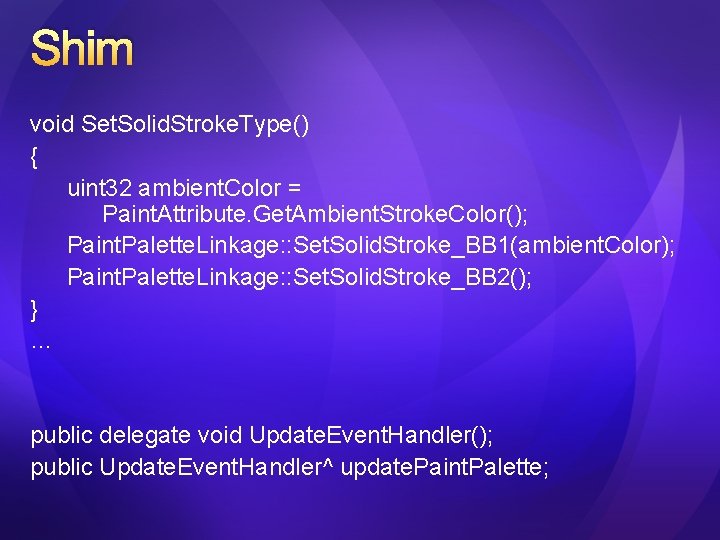 Shim

void SetSolidStrokeType()
{
uint32 ambientColor = PaintAttribute.GetAmbientStrokeColor();
PaintPaletteLinkage::SetSolidStroke_BB1(ambientColor);
PaintPaletteLinkage::SetSolidStroke_BB2();
}
…

public delegate void UpdateEventHandler();
public UpdateEventHandler^ updatePaintPalette;